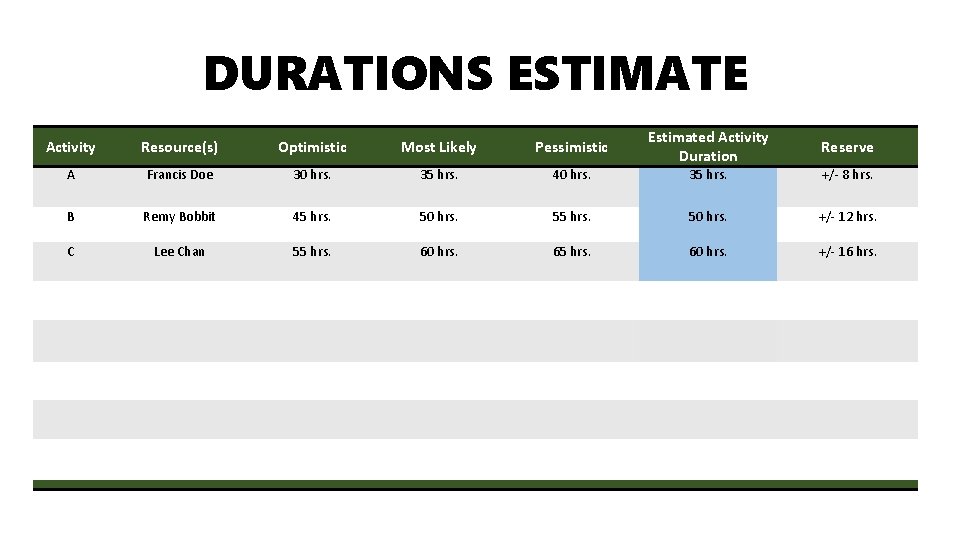 DURATIONS ESTIMATE

| Activity | Resource(s) | Optimistic | Most Likely | Pessimistic | Estimated Activity Duration | Reserve |
|---|---|---|---|---|---|---|
| A | Francis Doe | 30 hrs. | 35 hrs. | 40 hrs. | 35 hrs. | +/- 8 hrs. |
| B | Remy Bobbit | 45 hrs. | 50 hrs. | 55 hrs. | 50 hrs. | +/- 12 hrs. |
| C | Lee Chan | 55 hrs. | 60 hrs. | 65 hrs. | 60 hrs. | +/- 16 hrs. |